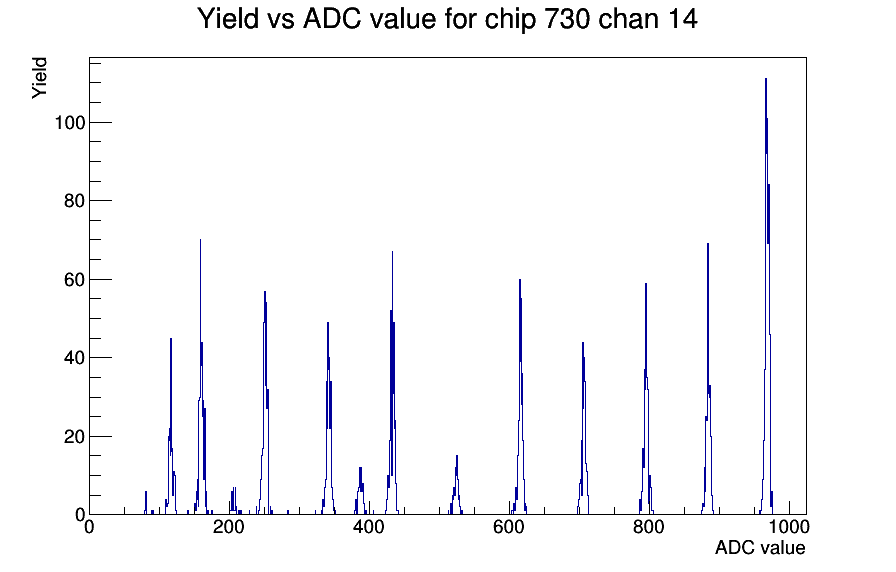 Yield vs ADC value for chip 730 chan 14

Yield

100
80
60
40
20
0

0
200
400
600
800
1000

ADC value